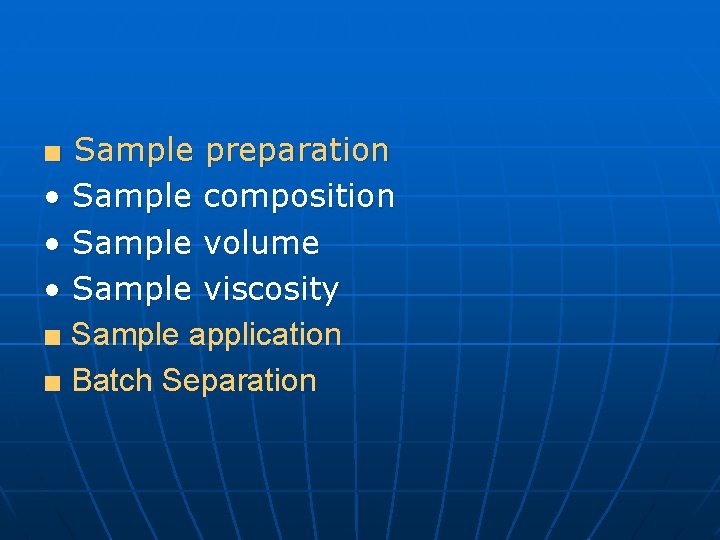 ■ Sample preparation
• Sample composition
• Sample volume
• Sample viscosity
■ Sample application
■ Batch Separation